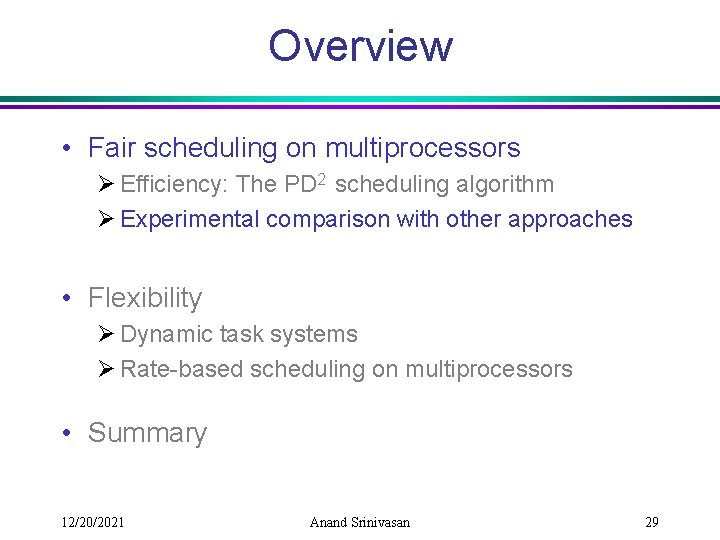 Overview

• Fair scheduling on multiprocessors
➢ Efficiency: The PD$^2$ scheduling algorithm
➢ Experimental comparison with other approaches

• Flexibility
➢ Dynamic task systems
➢ Rate-based scheduling on multiprocessors

• Summary

12/20/2021 Anand Srinivasan 29